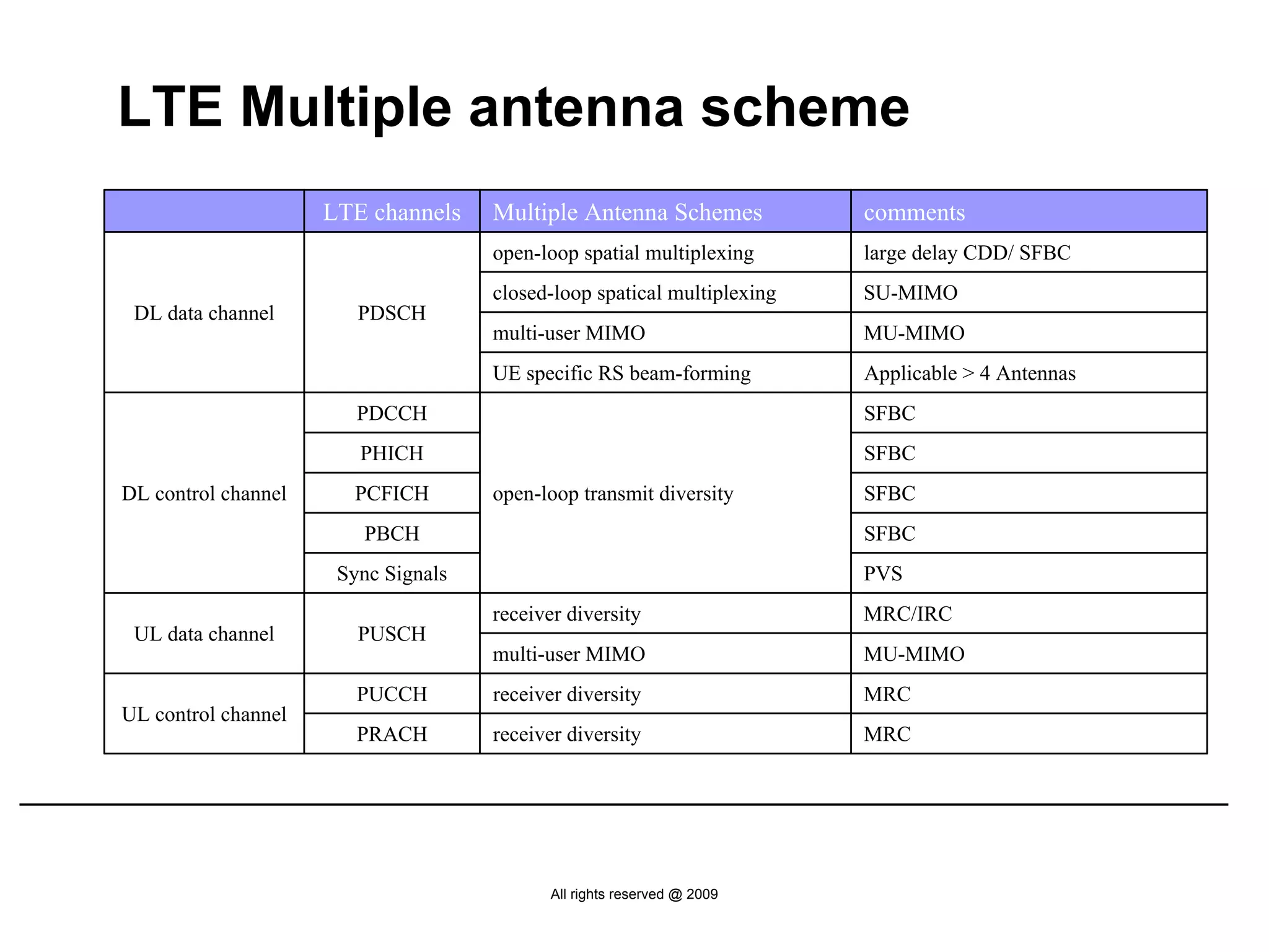 LTE Multiple antenna scheme

| | LTE channels | Multiple Antenna Schemes | comments |
|---|---|---|---|
| DL data channel | PDSCH | open-loop spatial multiplexing | large delay CDD/ SFBC |
| | | closed-loop spatical multiplexing | SU-MIMO |
| | | multi-user MIMO | MU-MIMO |
| | | UE specific RS beam-forming | Applicable > 4 Antennas |
| DL control channel | PDCCH | open-loop transmit diversity | SFBC |
| | PHICH | | SFBC |
| | PCFICH | | SFBC |
| | PBCH | | SFBC |
| | Sync Signals | | PVS |
| UL data channel | PUSCH | receiver diversity | MRC/IRC |
| | | multi-user MIMO | MU-MIMO |
| UL control channel | PUCCH | receiver diversity | MRC |
| | PRACH | receiver diversity | MRC |

All rights reserved @ 2009